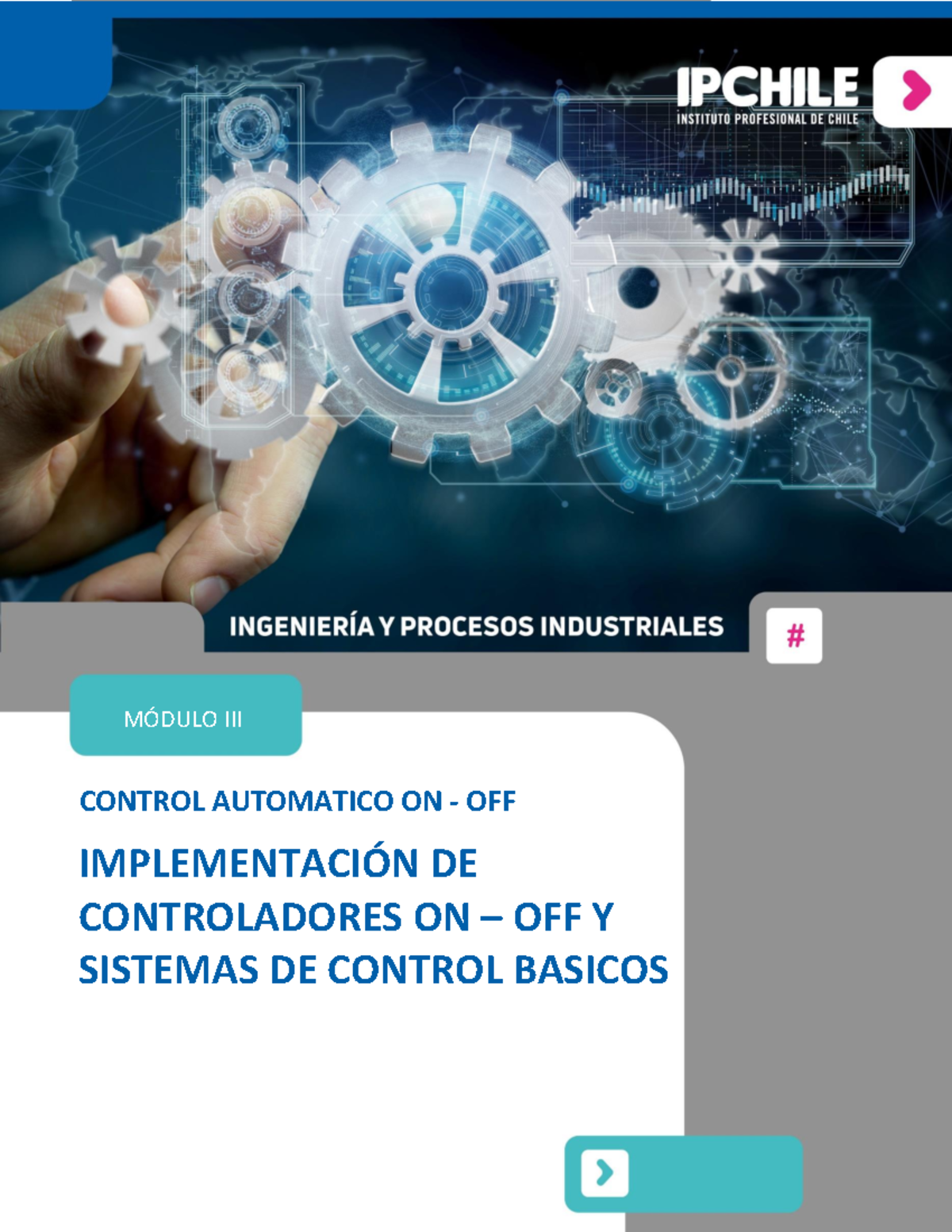 IPCHILE
INSTITUTO PROFESIONAL DE CHILE

INGENIERÍA Y PROCESOS INDUSTRIALES

#

MÓDULO III

CONTROL AUTOMATICO ON - OFF

IMPLEMENTACIÓN DE CONTROLADORES ON – OFF Y SISTEMAS DE CONTROL BASICOS